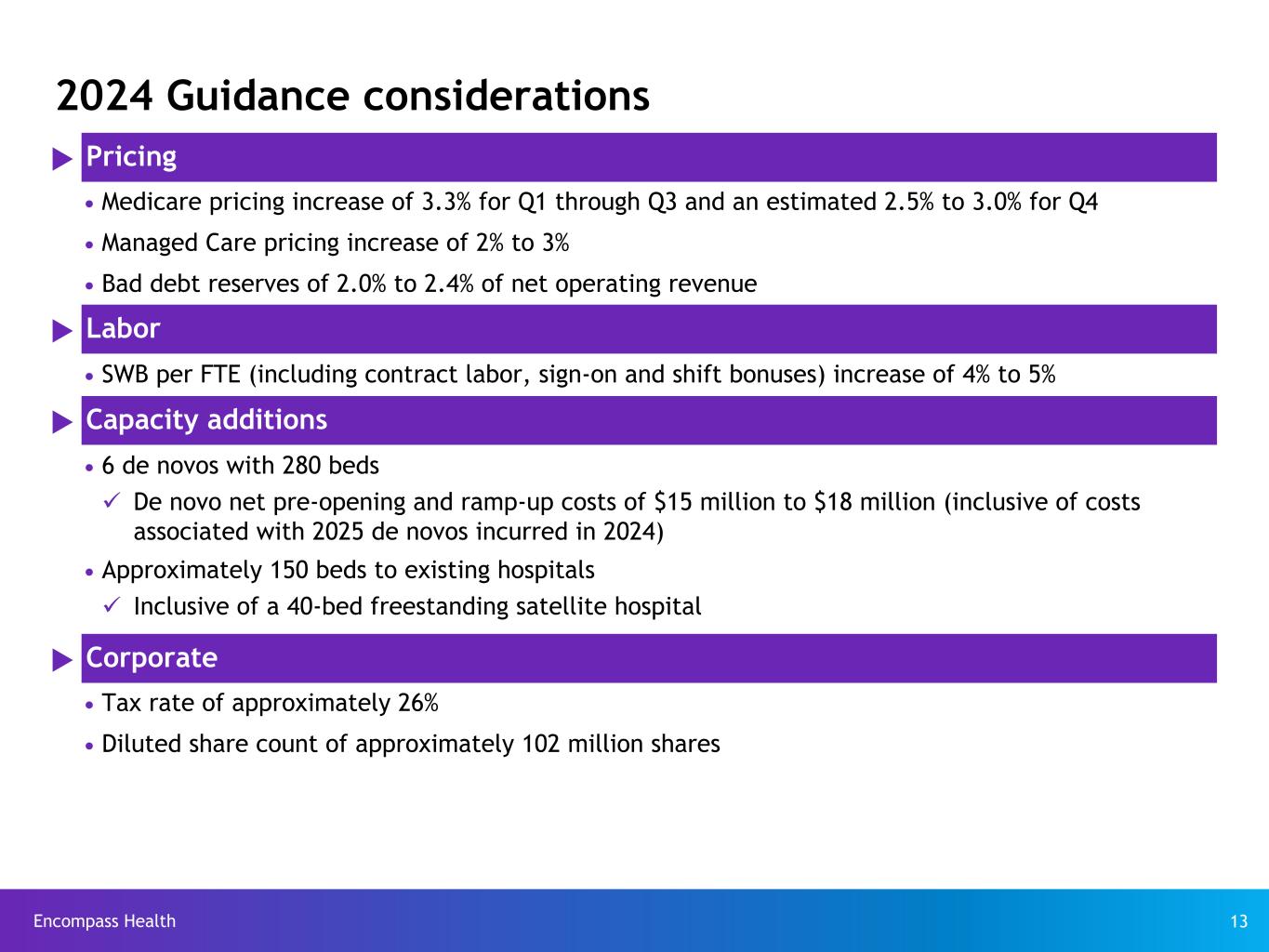 2024 Guidance considerations

Pricing

• Medicare pricing increase of 3.3% for Q1 through Q3 and an estimated 2.5% to 3.0% for Q4

• Managed Care pricing increase of 2% to 3%

• Bad debt reserves of 2.0% to 2.4% of net operating revenue

Labor

• SWB per FTE (including contract labor, sign-on and shift bonuses) increase of 4% to 5%

Capacity additions

• 6 de novos with 280 beds

✓ De novo net pre-opening and ramp-up costs of \$15 million to \$18 million (inclusive of costs associated with 2025 de novos incurred in 2024)

• Approximately 150 beds to existing hospitals

✓ Inclusive of a 40-bed freestanding satellite hospital

Corporate

• Tax rate of approximately 26%

• Diluted share count of approximately 102 million shares

Encompass Health

13